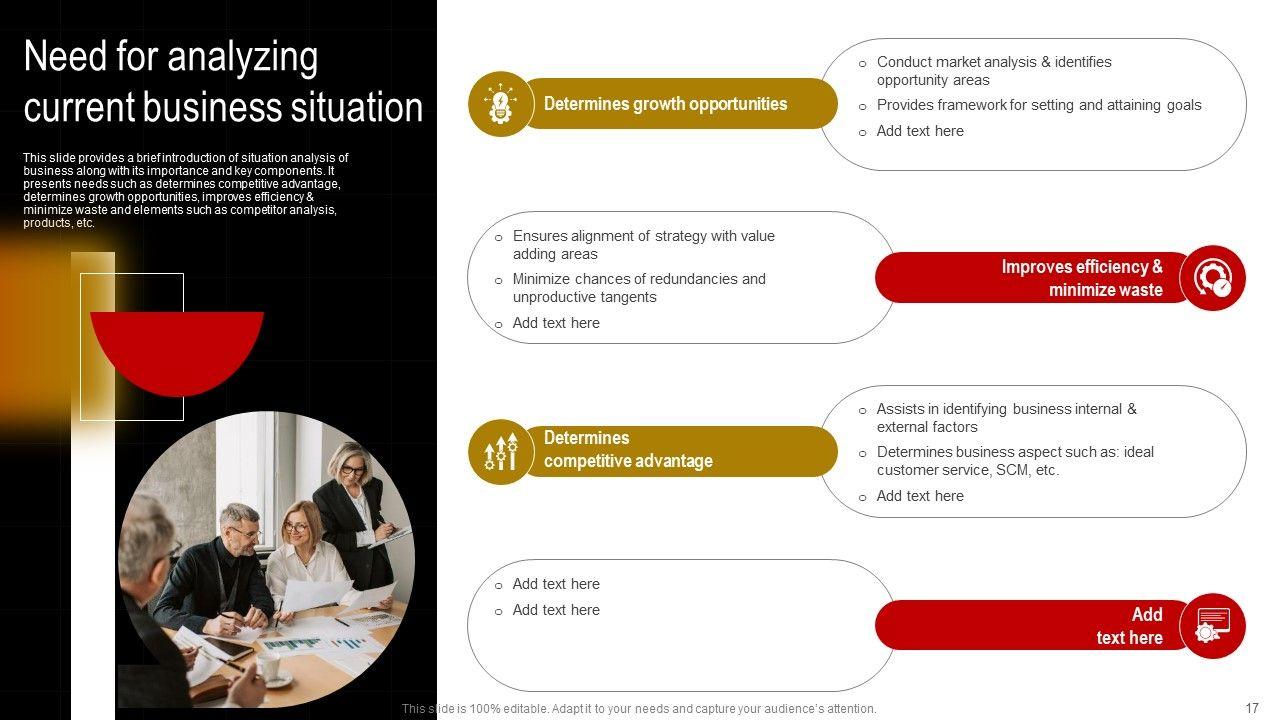 Need for analyzing current business situation

This slide provides a brief introduction of situation analysis of business along with its importance and key components. It presents needs such as determines competitive advantage, determines growth opportunities, improves efficiency & minimize waste and elements such as competitor analysis, products, etc.

Determines growth opportunities

o Conduct market analysis & identifies opportunity areas
o Provides framework for setting and attaining goals
o Add text here

o Ensures alignment of strategy with value adding areas
o Minimize chances of redundancies and unproductive tangents
o Add text here

Improves efficiency & minimize waste

Determines competitive advantage

o Assists in identifying business internal & external factors
o Determines business aspect such as: ideal customer service, SCM, etc.
o Add text here

o Add text here
o Add text here

Add text here

This slide is 100% editable. Adapt it to your needs and capture your audience's attention.

17